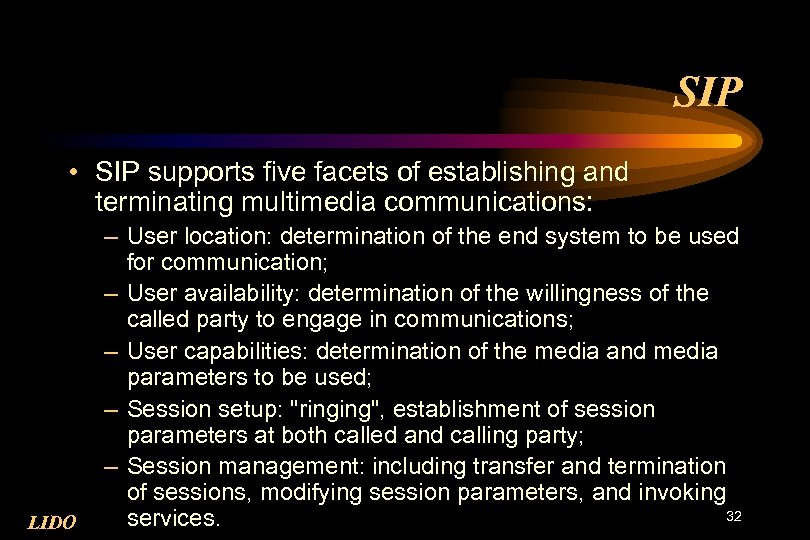 SIP

• SIP supports five facets of establishing and terminating multimedia communications:

– User location: determination of the end system to be used for communication;

– User availability: determination of the willingness of the called party to engage in communications;

– User capabilities: determination of the media and media parameters to be used;

– Session setup: "ringing", establishment of session parameters at both called and calling party;

– Session management: including transfer and termination of sessions, modifying session parameters, and invoking services.

LIDO

32